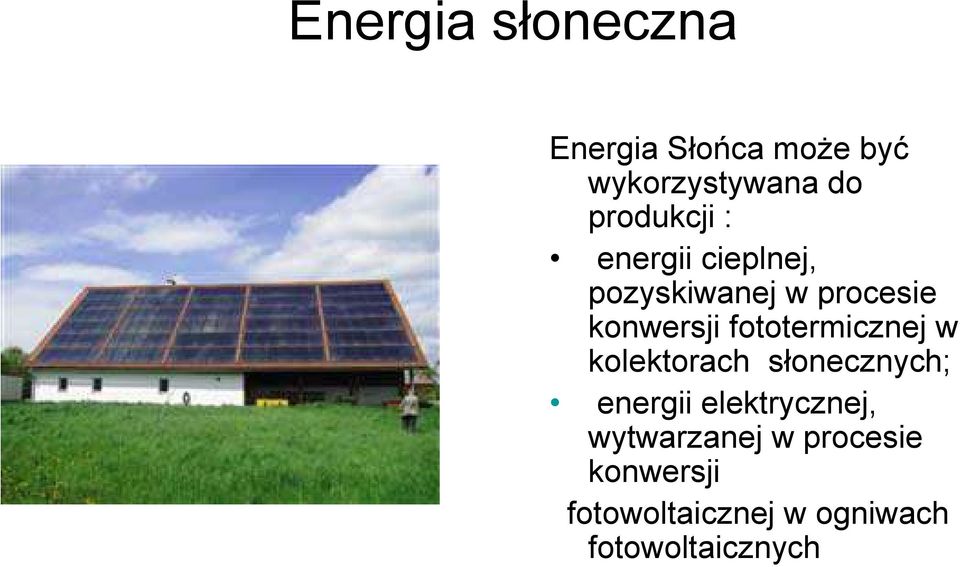 Energia słoneczna

Energia Słońca może być wykorzystywana do produkcji :

• energii cieplnej, pozyskiwanej w procesie konwersji fototermicznej w kolektorach słonecznych;

• energii elektrycznej, wytwarzanej w procesie konwersji fotowoltaicznej w ogniwach fotowoltaicznych